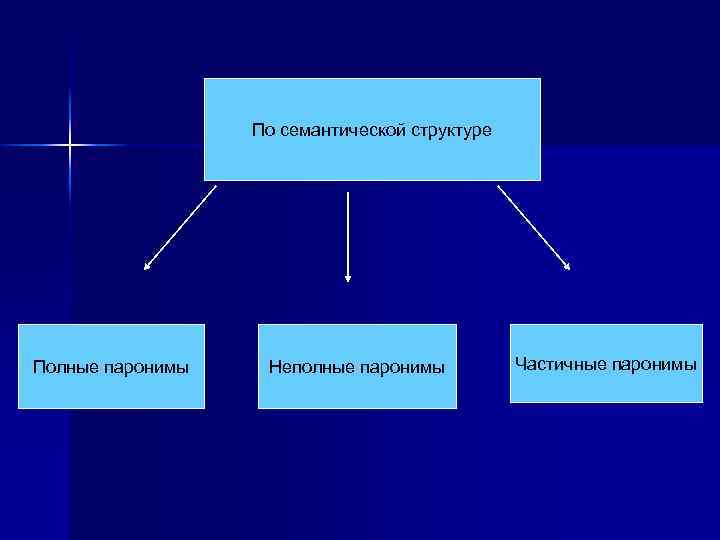 По семантической структуре

Полные паронимы

Неполные паронимы

Частичные паронимы